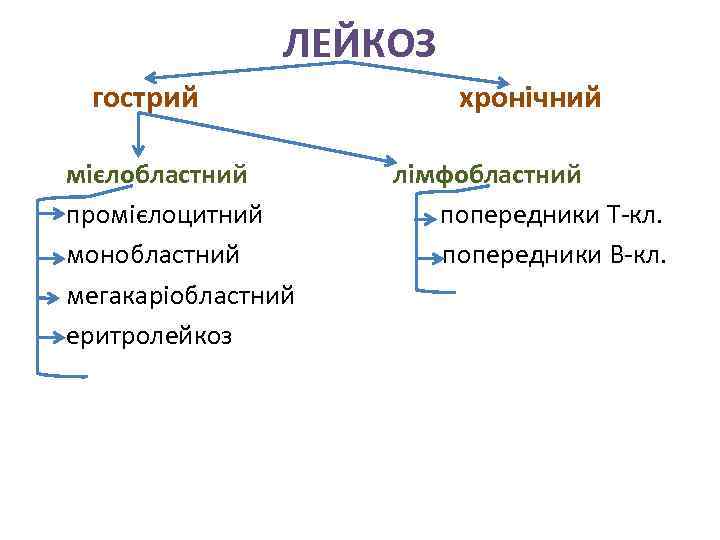 ЛЕЙКОЗ

гострий

хронічний

мієлобластний

промієлоцитний

монобластний

мегакаріобластний

еритролейкоз

лімфобластний

попередники Т-кл.

попередники В-кл.